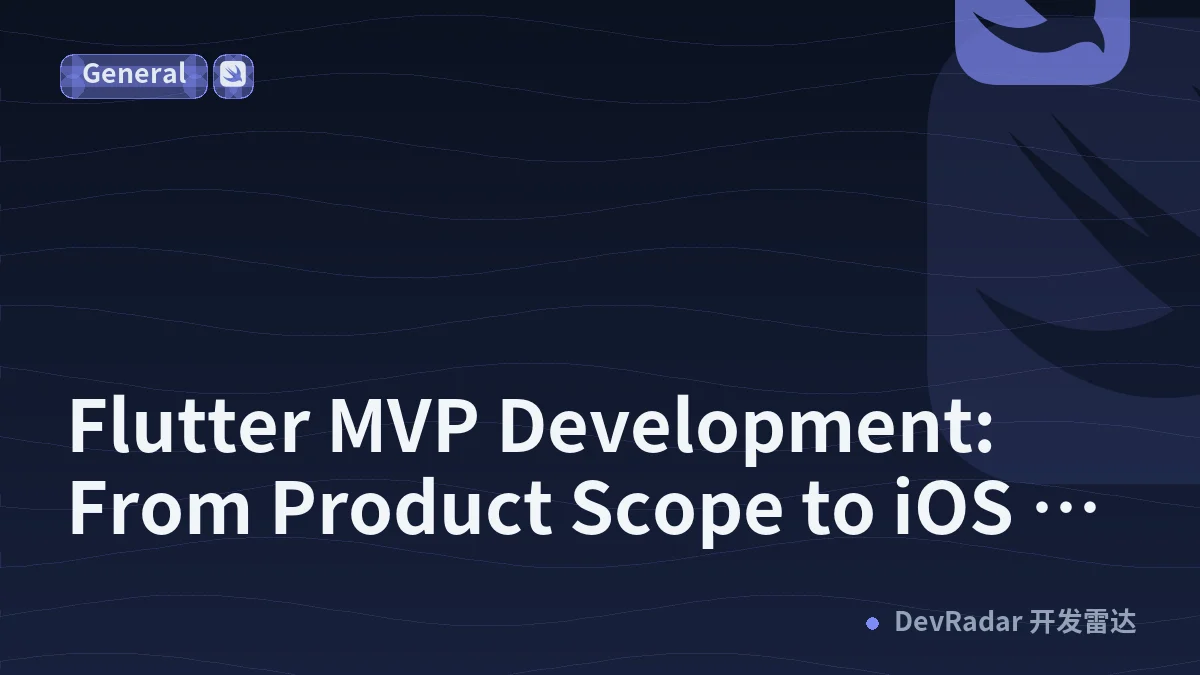 General

Flutter MVP Development: From Product Scope to iOS …

DevRadar 开发雷达